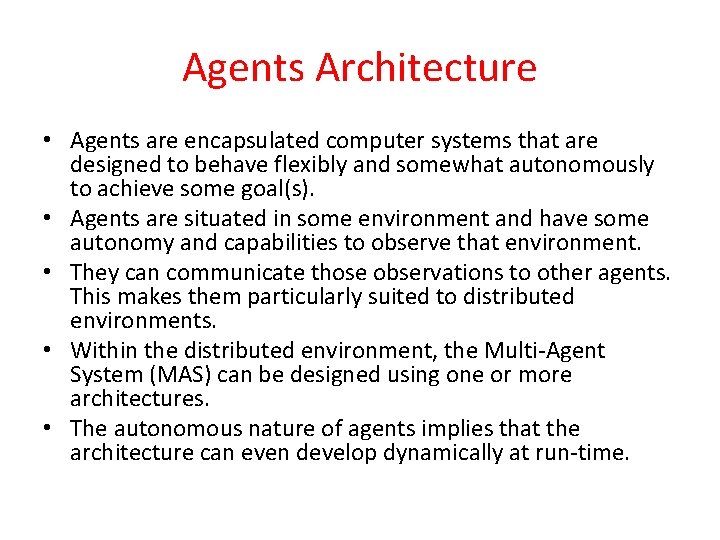 Agents Architecture

• Agents are encapsulated computer systems that are designed to behave flexibly and somewhat autonomously to achieve some goal(s).
• Agents are situated in some environment and have some autonomy and capabilities to observe that environment.
• They can communicate those observations to other agents. This makes them particularly suited to distributed environments.
• Within the distributed environment, the Multi-Agent System (MAS) can be designed using one or more architectures.
• The autonomous nature of agents implies that the architecture can even develop dynamically at run-time.